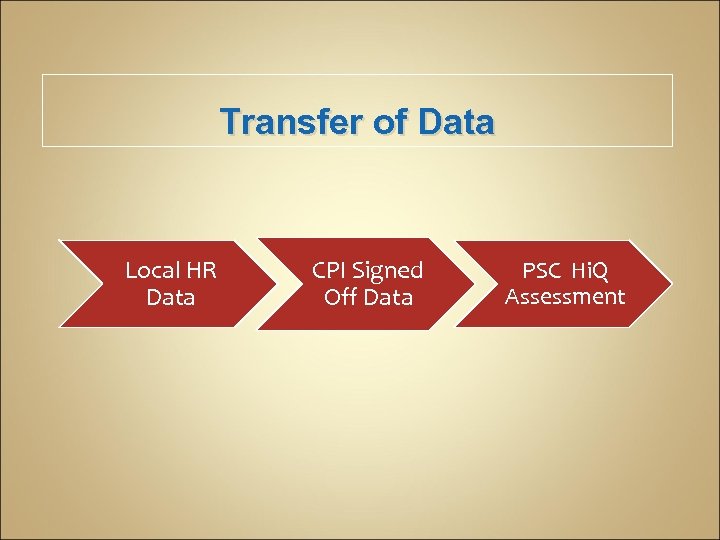 Transfer of Data

Local HR Data

CPI Signed Off Data

PSC HiQ Assessment